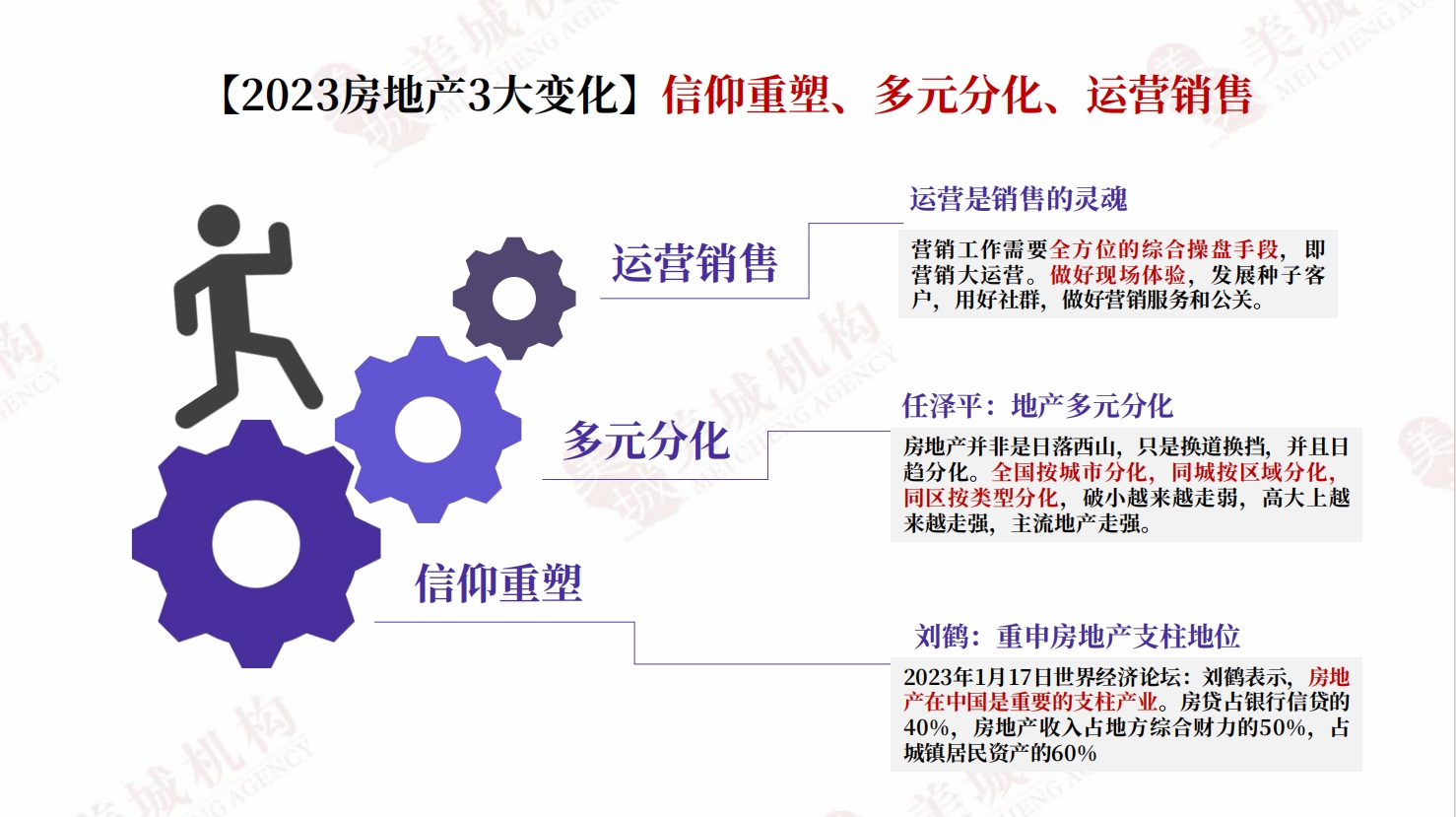 【2023房地产3大变化】信仰重塑、多元分化、运营销售

运营销售

运营是销售的灵魂

营销工作需要全方位的综合操盘手段，即营销大运营。做好现场体验，发展种子客户，用好社群，做好营销服务和公关。

多元分化

任泽平：地产多元分化

房地产并非是日落西山，只是换道换挡，并且日趋分化。全国按城市分化，同城按区域分化，同区按类型分化，破小越来越走弱，高大上越来越走强，主流地产走强。

信仰重塑

刘鹤：重申房地产支柱地位

2023年1月17日世界经济论坛：刘鹤表示，房地产在中国是重要的支柱产业。房贷占银行信贷的40%，房地产收入占地方综合财力的50%，占城镇居民资产的60%

美城机构 MEI CHENG AGENCY